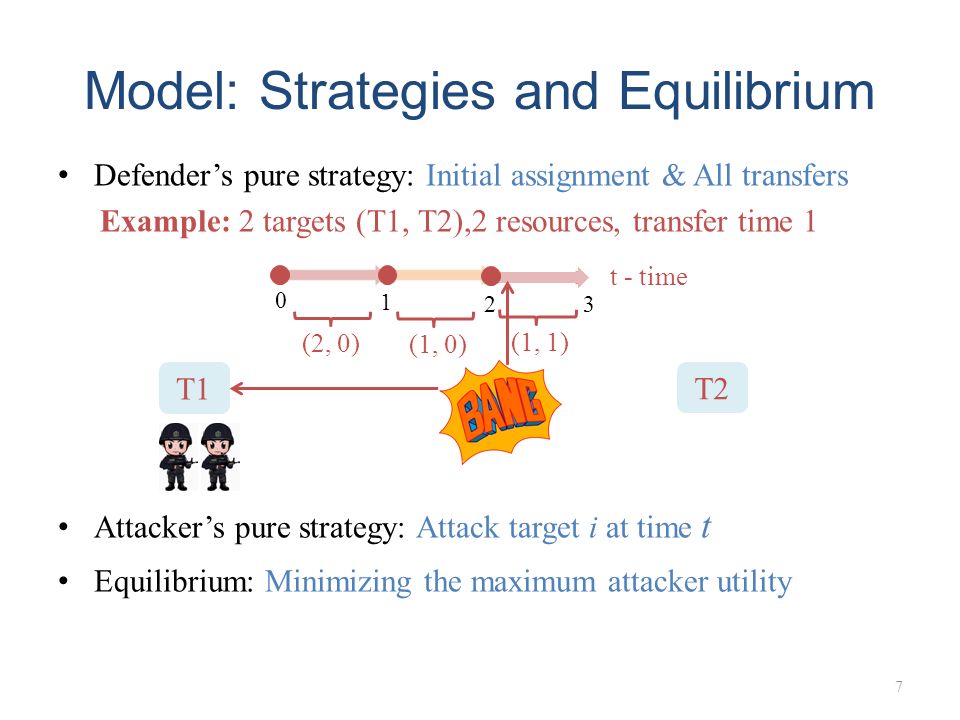 Model: Strategies and Equilibrium

• Defender's pure strategy: Initial assignment & All transfers

Example: 2 targets (T1, T2),2 resources, transfer time 1

t - time

0 1 2 3

(2, 0) (1, 0) (1, 1)

T1

BANG

T2

• Attacker's pure strategy: Attack target $i$ at time $t$

• Equilibrium: Minimizing the maximum attacker utility

7